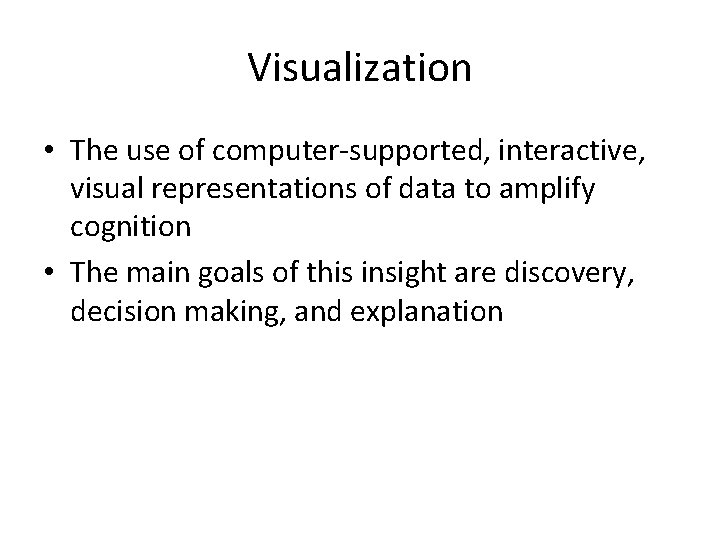 Visualization

• The use of computer-supported, interactive, visual representations of data to amplify cognition
• The main goals of this insight are discovery, decision making, and explanation